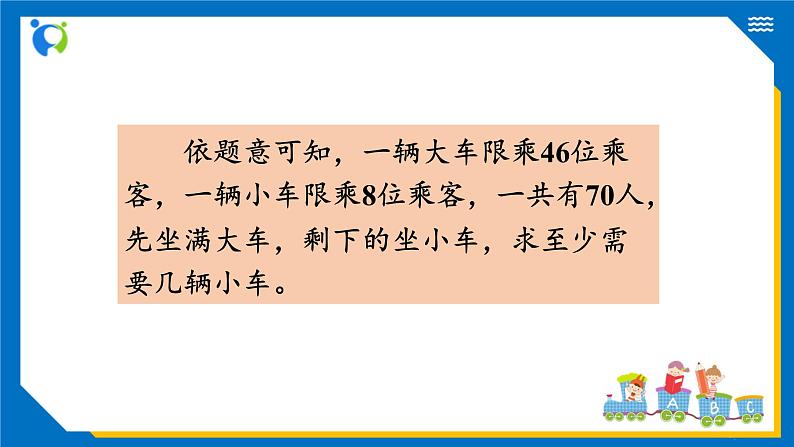 依题意可知，一辆大车限乘46位乘客，一辆小车限乘8位乘客，一共有70人，先坐满大车，剩下的坐小车，求至少需要几辆小车。

A B C